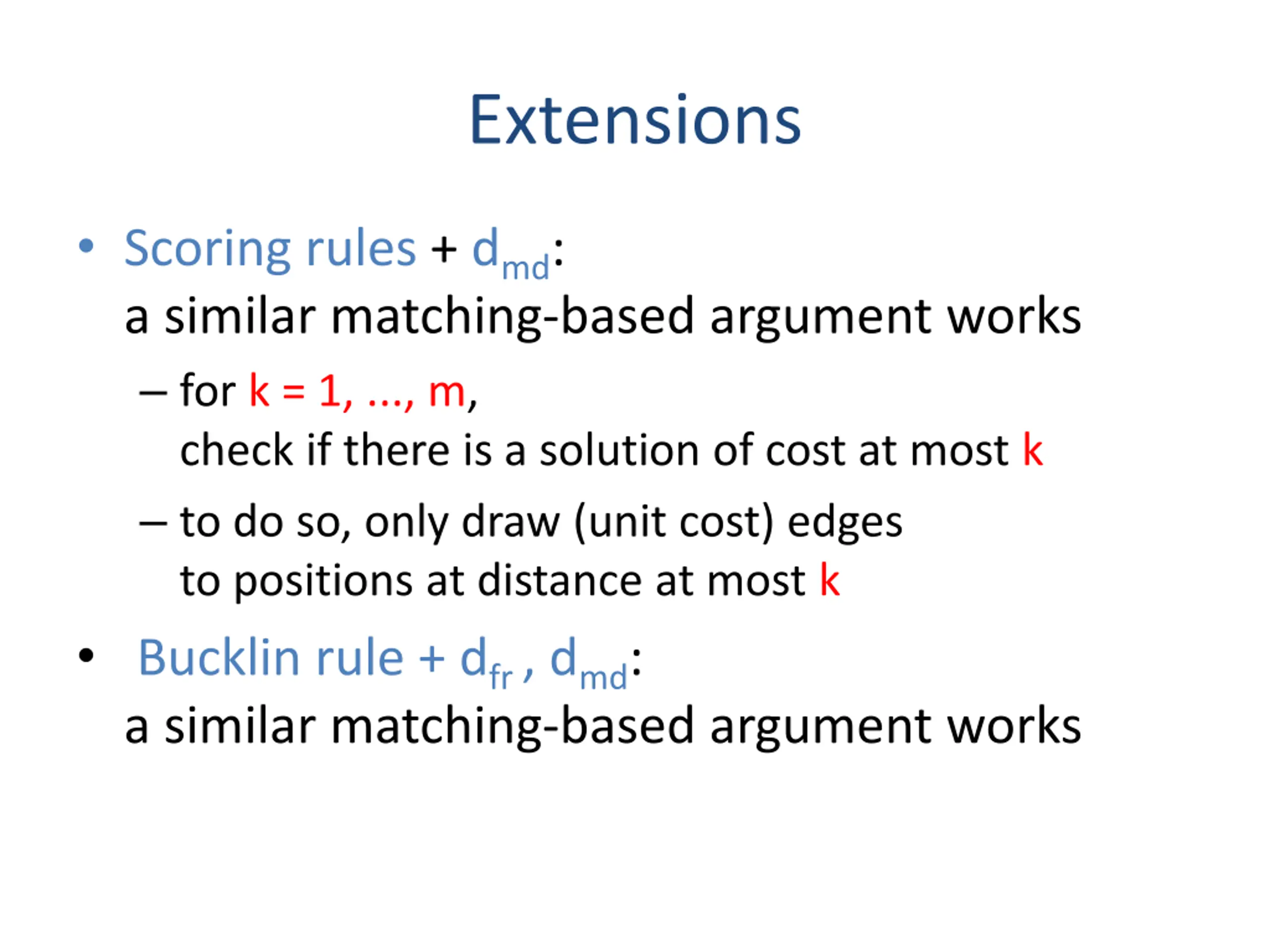 Extensions

• Scoring rules + $d_{md}$:
a similar matching-based argument works
– for k = 1, ..., m,
check if there is a solution of cost at most k
– to do so, only draw (unit cost) edges
to positions at distance at most k

• Bucklin rule + $d_{fr}$ , $d_{md}$:
a similar matching-based argument works